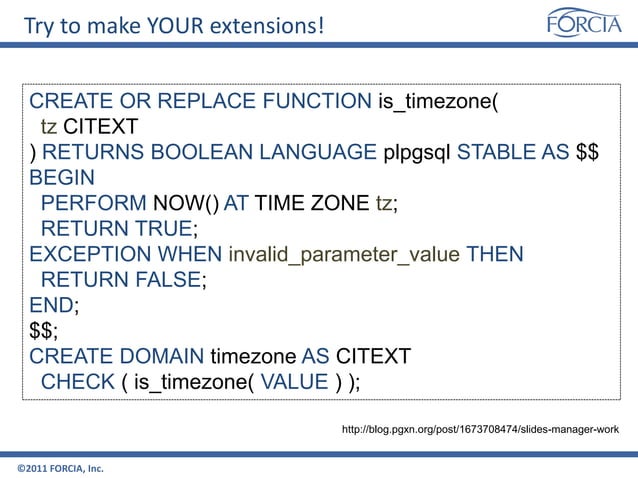 Try to make YOUR extensions!

FORCIA

CREATE OR REPLACE FUNCTION is_timezone(
tz CITEXT
) RETURNS BOOLEAN LANGUAGE plpgsql STABLE AS $$
BEGIN
PERFORM NOW() AT TIME ZONE tz;
RETURN TRUE;
EXCEPTION WHEN invalid_parameter_value THEN
RETURN FALSE;
END;
$$;
CREATE DOMAIN timezone AS CITEXT
CHECK ( is_timezone( VALUE ) );

http://blog.pgxn.org/post/1673708474/slides-manager-work

©2011 FORCIA, Inc.